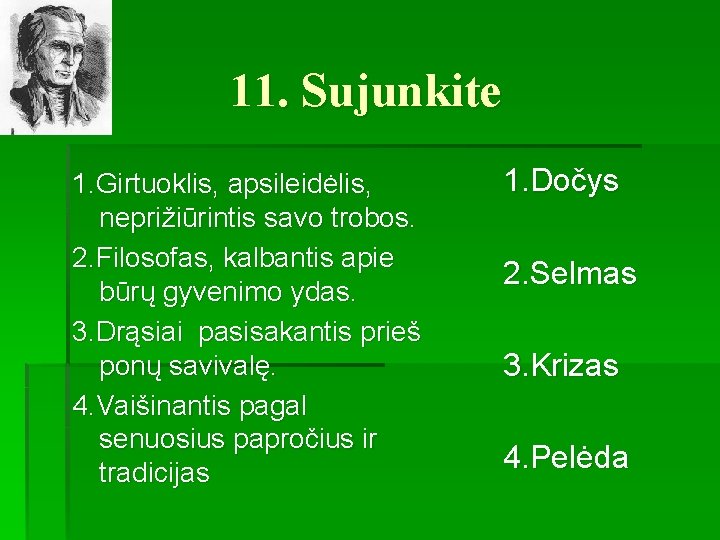 11. Sujunkite

1.Girtuoklis, apsileidėlis, neprižiūrintis savo trobos.
2.Filosofas, kalbantis apie būrų gyvenimo ydas.
3.Drąsiai pasisakantis prieš ponų savivalę.
4.Vaišinantis pagal senuosius papročius ir tradicijas

1.Dočys
2.Selmas
3.Krizas
4.Pelėda